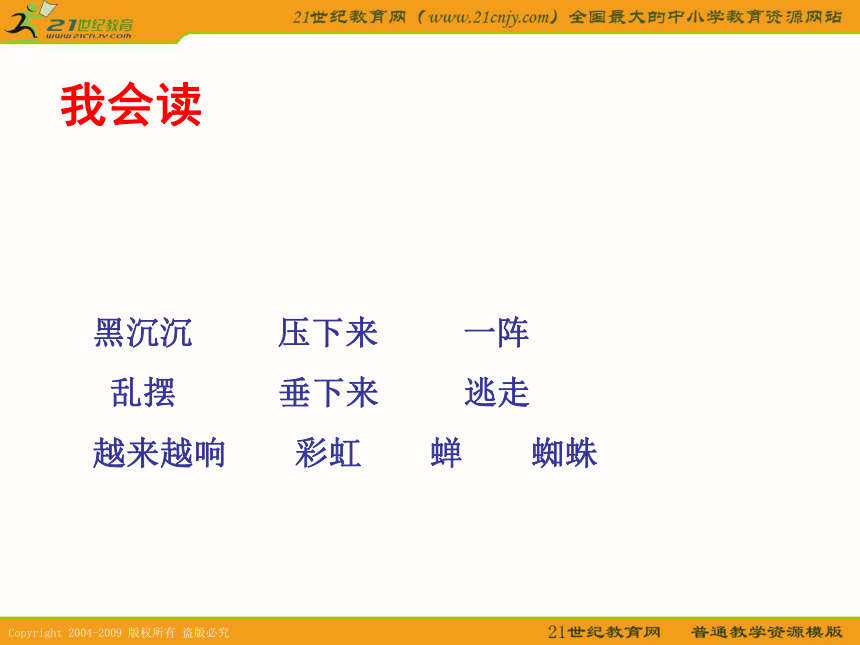 21世纪教育
www.21cnjy.com
21世纪教育网（www.21cnjy.com）全国最大的中小学教育资源网站

我会读

黑沉沉　压下来　一阵
乱摆　垂下来　逃走
越来越响　彩虹　蝉　蜘蛛

Copyright 2004-2009 版权所有 盗版必究
21世纪教育网　普通教学资源模版